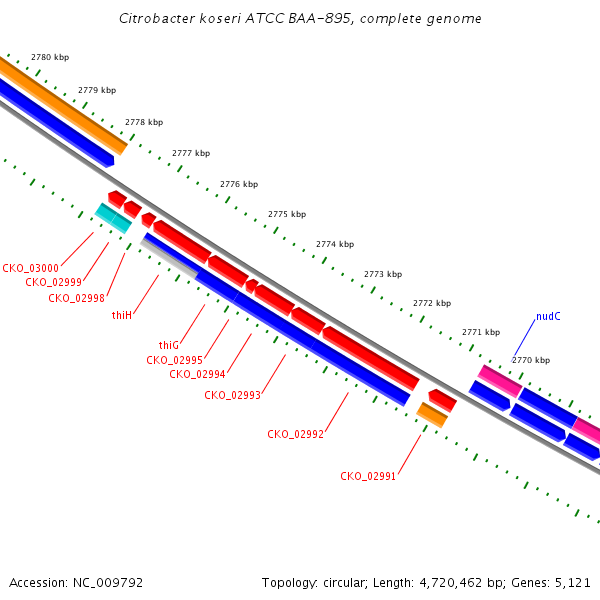 Citrobacter koseri ATCC BAA-895, complete genome

2780 kbp
2779 kbp
2778 kbp
2777 kbp
2776 kbp
2775 kbp
2774 kbp
2773 kbp
2772 kbp
2771 kbp
2770 kbp

nudC

CKO_03000
CKO_02999
CKO_02998
thiH
thiG
CKO_02995
CKO_02994
CKO_02993
CKO_02992
CKO_02991

Accession: NC_009792

Topology: circular; Length: 4,720,462 bp; Genes: 5,121